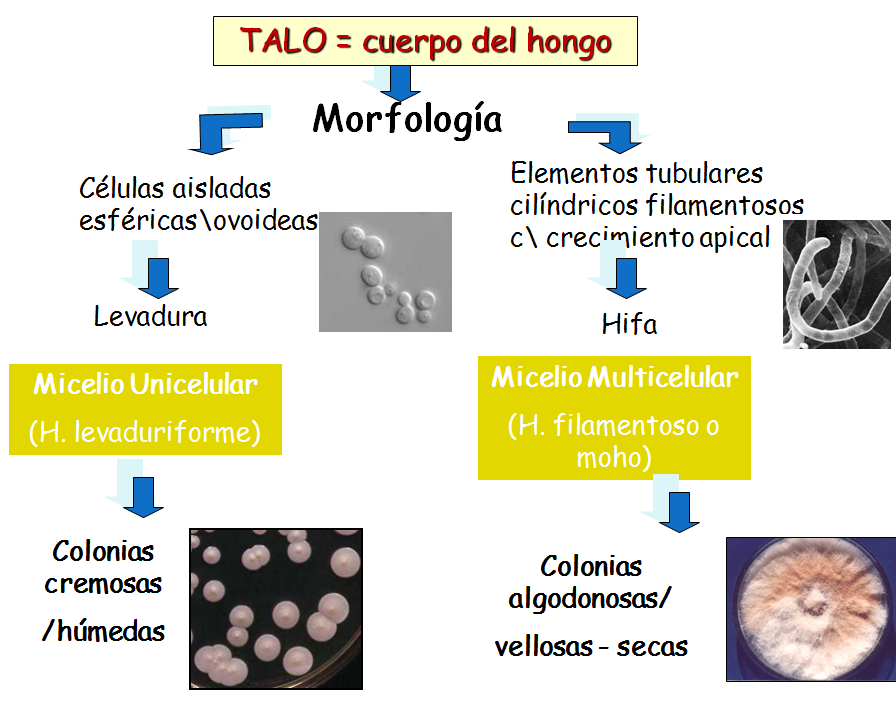 TALO = cuerpo del hongo

Morfología

Células aisladas esféricas\ovoideas

Levadura

Micelio Unicelular

(H. levaduriforme)

Colonias cremosas /húmedas

Elementos tubulares cilíndricos filamentosos c\ crecimiento apical

Hifa

Micelio Multicelular

(H. filamentoso o moho)

Colonias algodonosas/ vellosas - secas